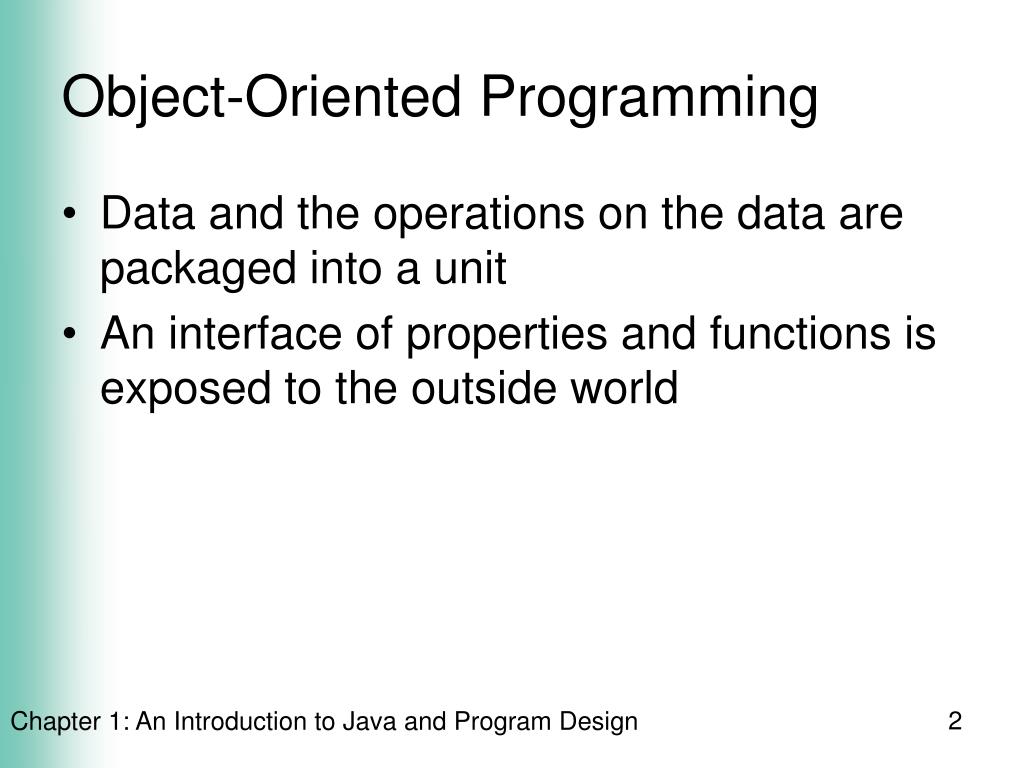 Object-Oriented Programming

• Data and the operations on the data are packaged into a unit
• An interface of properties and functions is exposed to the outside world

Chapter 1: An Introduction to Java and Program Design

2